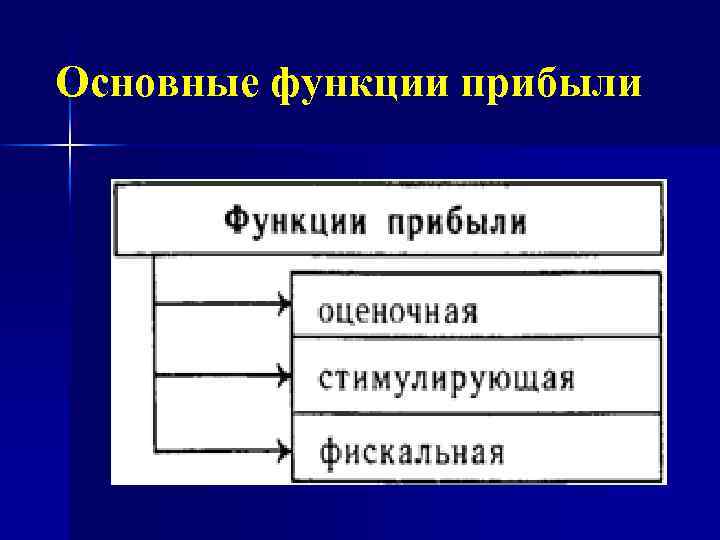 Основные функции прибыли

Функции прибыли

оценочная

стимулирующая

фискальная